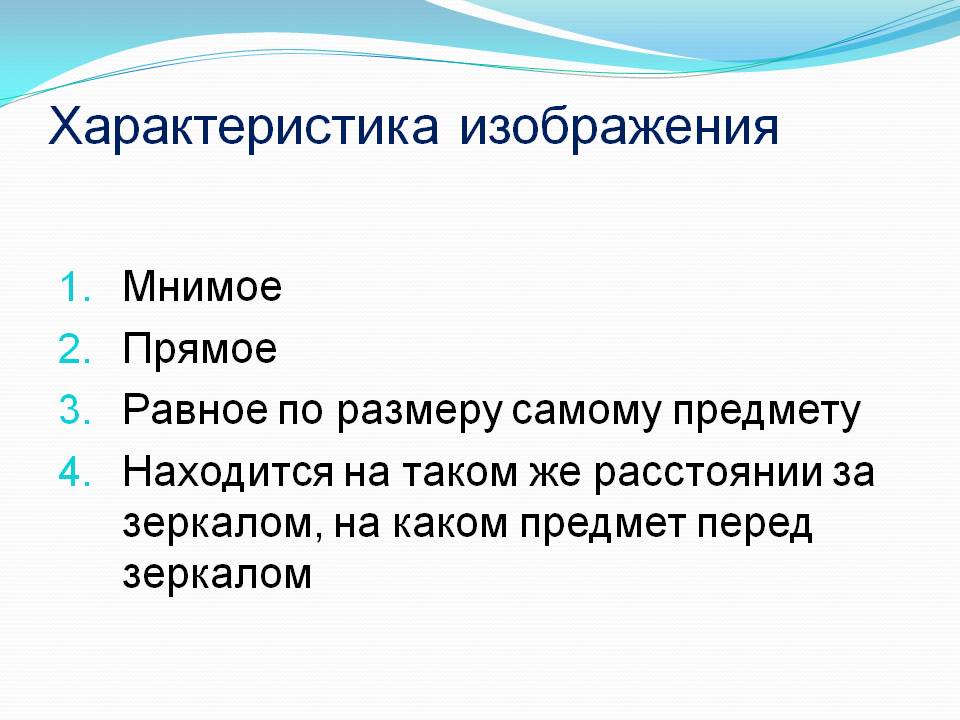 Характеристика изображения

1. Мнимое
2. Прямое
3. Равное по размеру самому предмету
4. Находится на таком же расстоянии за зеркалом, на каком предмет перед зеркалом